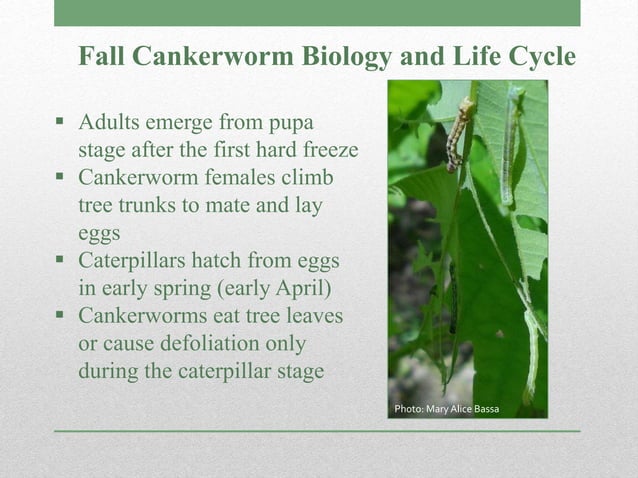 Fall Cankerworm Biology and Life Cycle

▪ Adults emerge from pupa stage after the first hard freeze
▪ Cankerworm females climb tree trunks to mate and lay eggs
▪ Caterpillars hatch from eggs in early spring (early April)
▪ Cankerworms eat tree leaves or cause defoliation only during the caterpillar stage

Photo: Mary Alice Bassa